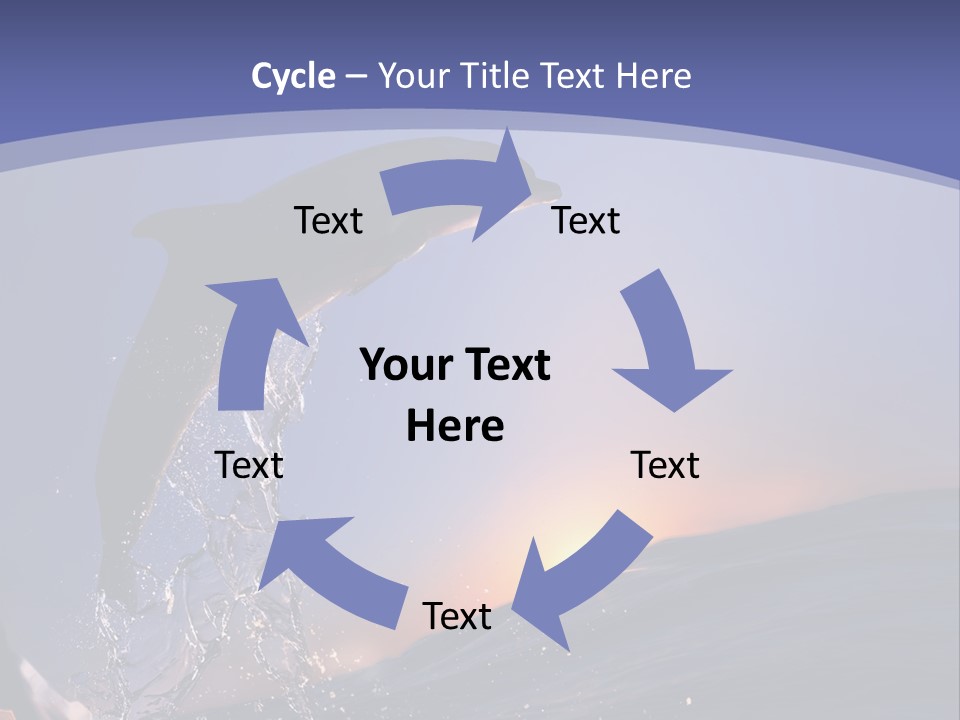 Cycle – Your Title Text Here

Text

Text

Your Text Here

Text

Text

Text